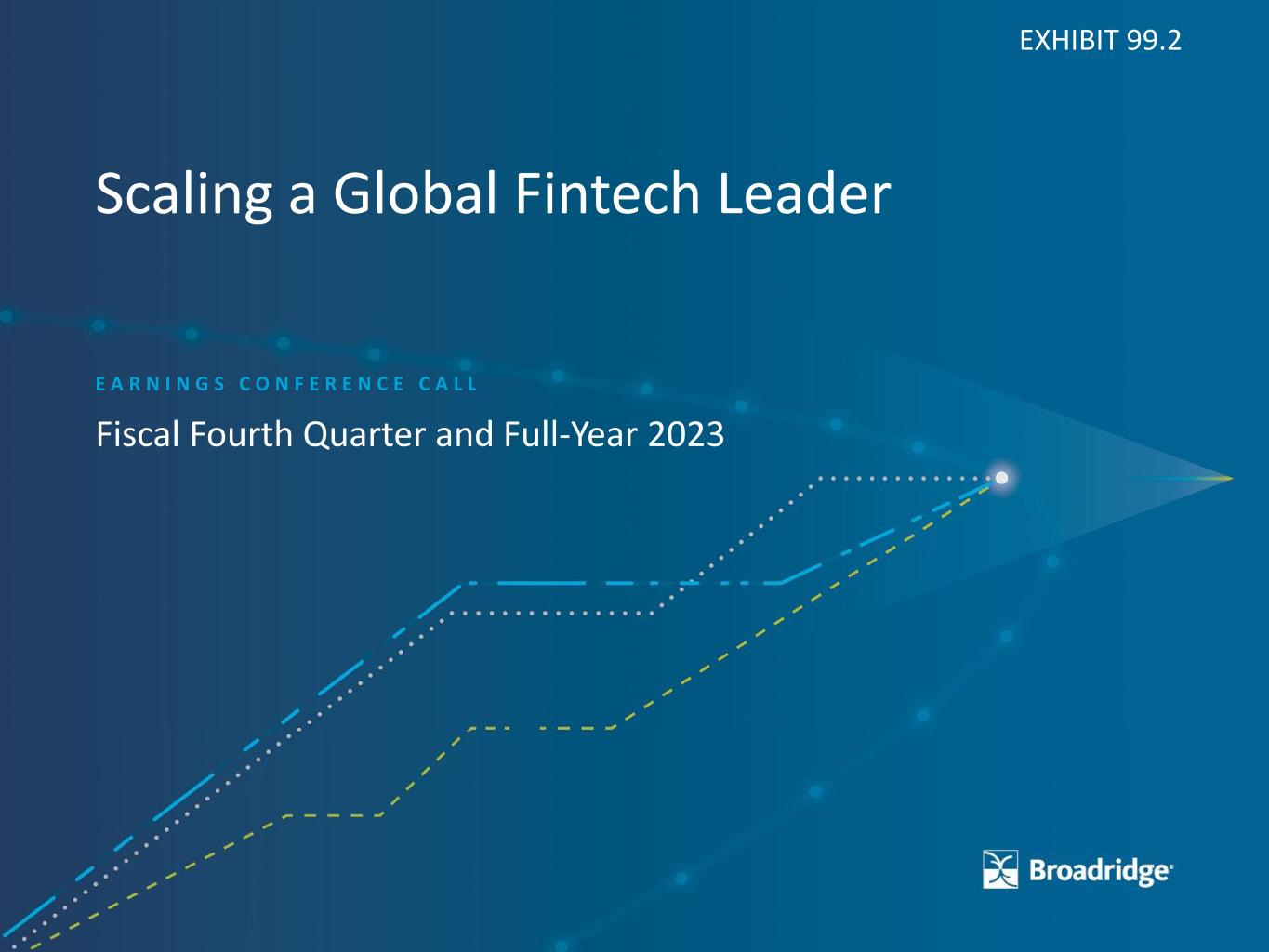 EXHIBIT 99.2

Scaling a Global Fintech Leader

EARNINGS CONFERENCE CALL

Fiscal Fourth Quarter and Full-Year 2023

Broadridge